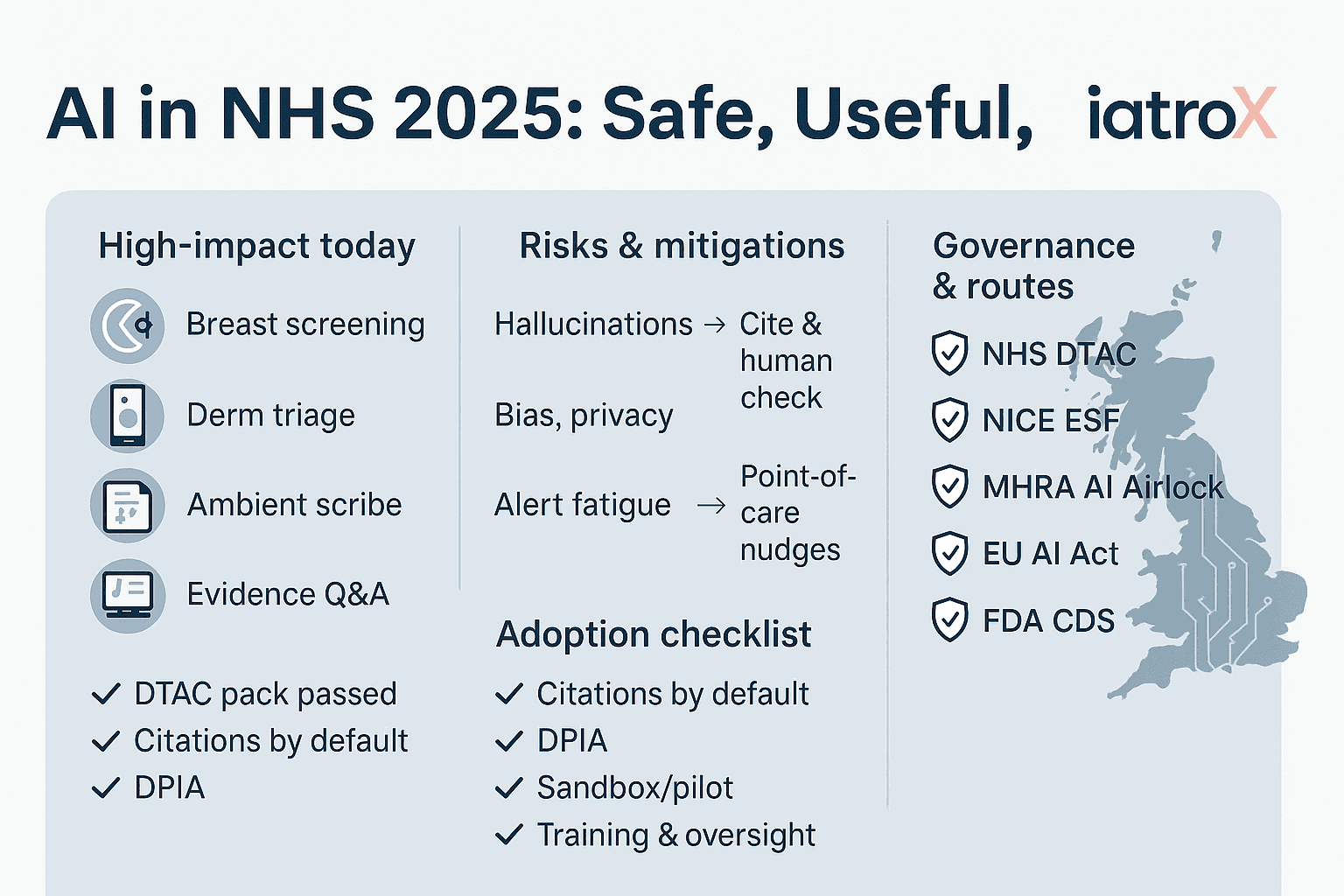 AI in NHS 2025: Safe, Useful, iatroX

High-impact today

Breast screening

Derm triage

Ambient scribe

Evidence Q&A

✓ DTAC pack passed
✓ Citations by default
✓ DPIA

Risks & mitigations

Hallucinations → Cite & human check

Bias, privacy

Alert fatigue → Point-of-care nudges

Adoption checklist

✓ Citations by default
✓ DPIA
✓ Sandbox/pilot
✓ Training & oversight

Governance & routes

NHS DTAC

NICE ESF

MHRA AI Airlock

EU AI Act

FDA CDS